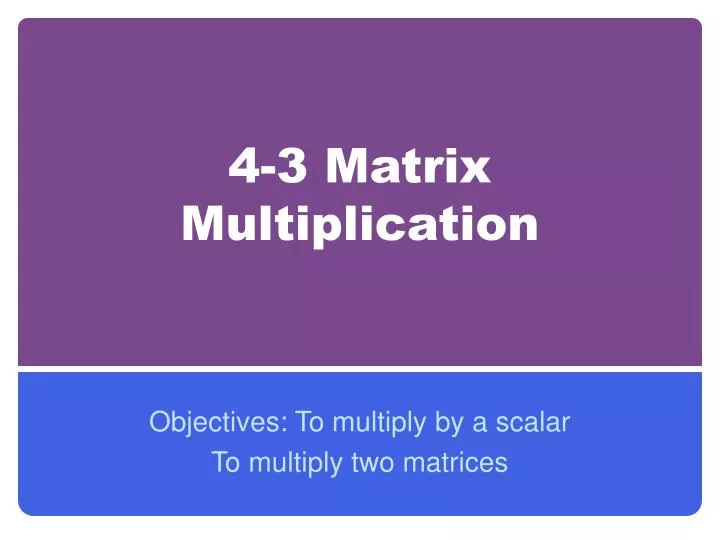 4-3 Matrix Multiplication

Objectives: To multiply by a scalar
To multiply two matrices